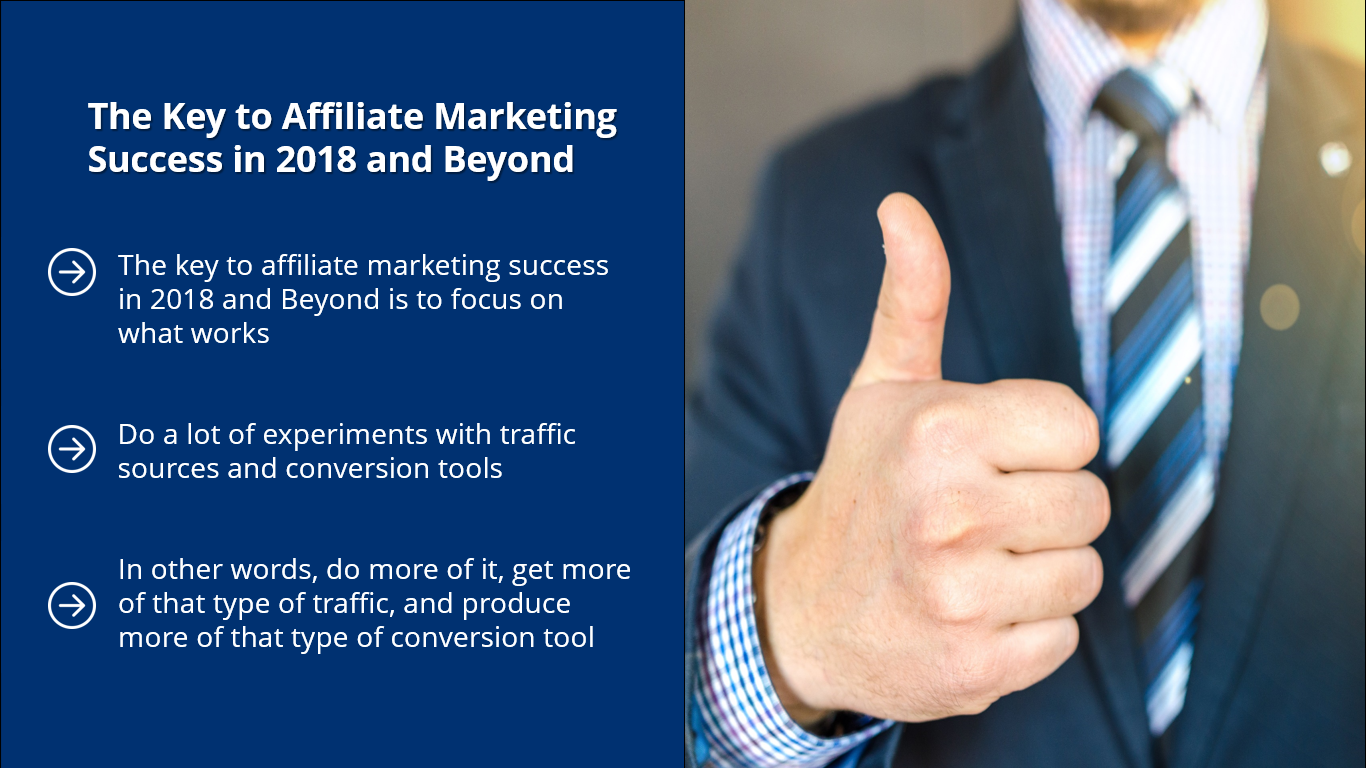 The Key to Affiliate Marketing Success in 2018 and Beyond

The key to affiliate marketing success in 2018 and Beyond is to focus on what works

Do a lot of experiments with traffic sources and conversion tools

In other words, do more of it, get more of that type of traffic, and produce more of that type of conversion tool